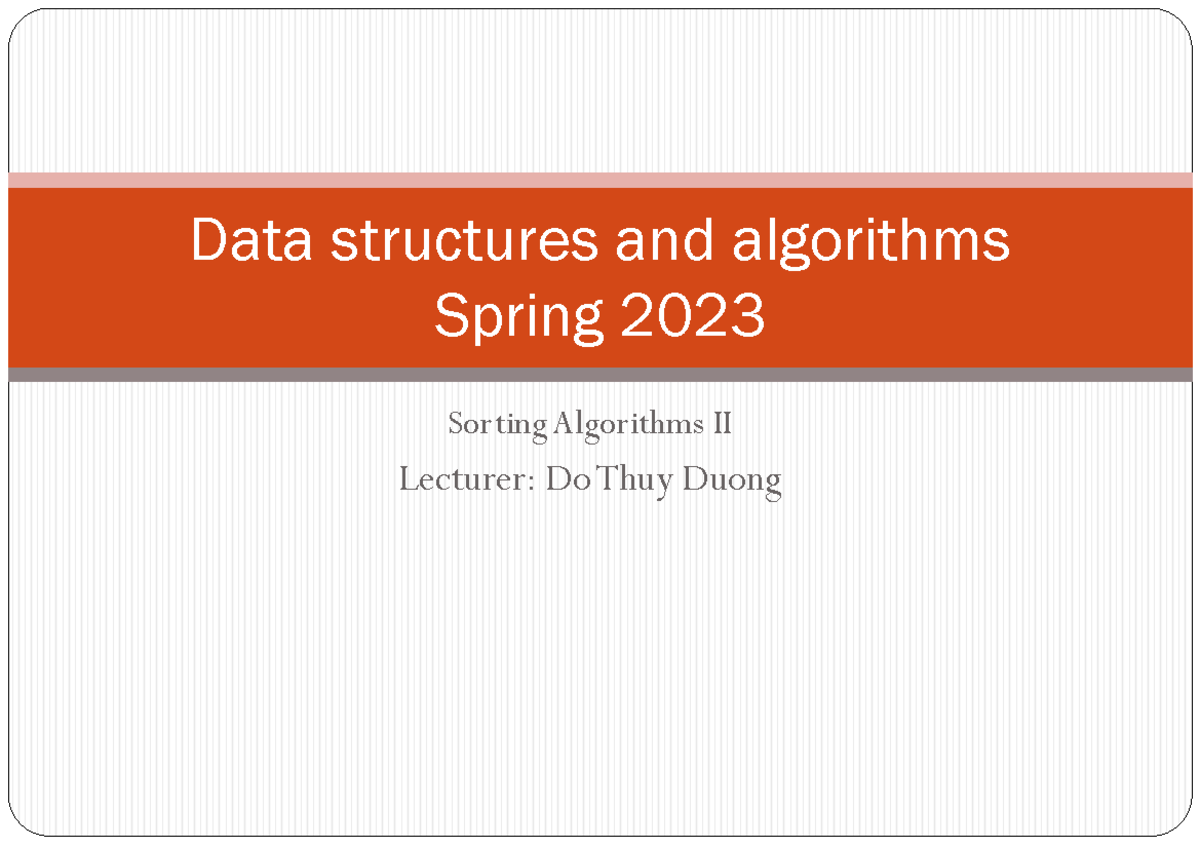 Data structures and algorithms
Spring 2023

Sorting Algorithms II

Lecturer: Do Thuy Duong